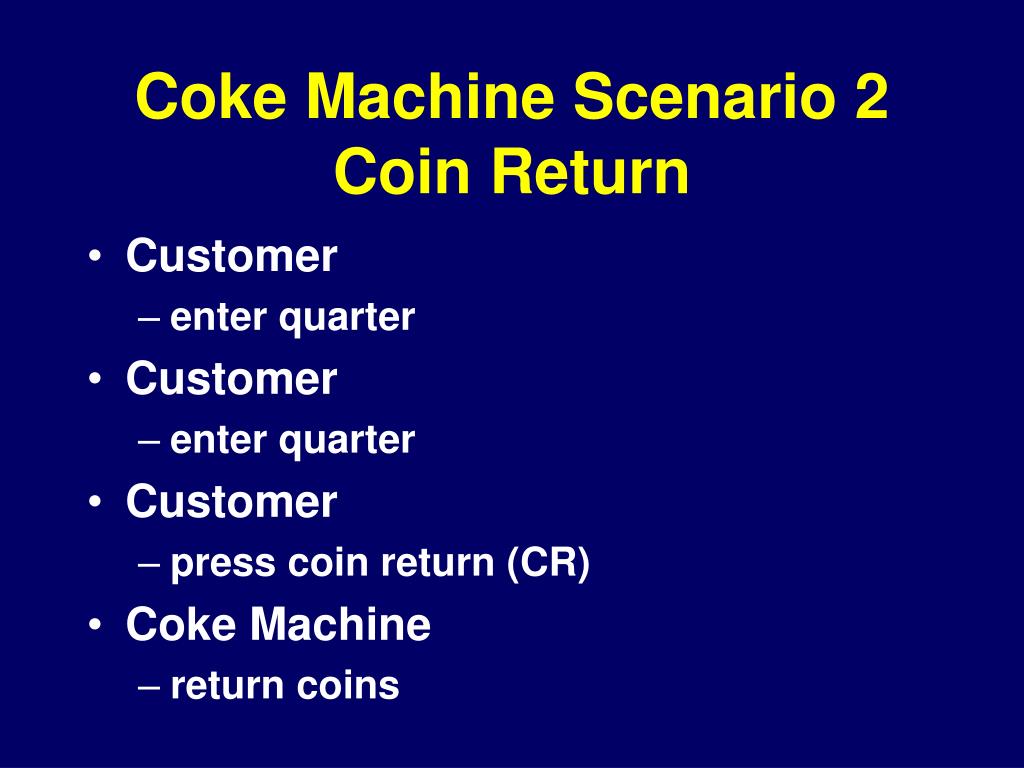 Coke Machine Scenario 2
Coin Return

• Customer
– enter quarter
• Customer
– enter quarter
• Customer
– press coin return (CR)
• Coke Machine
– return coins